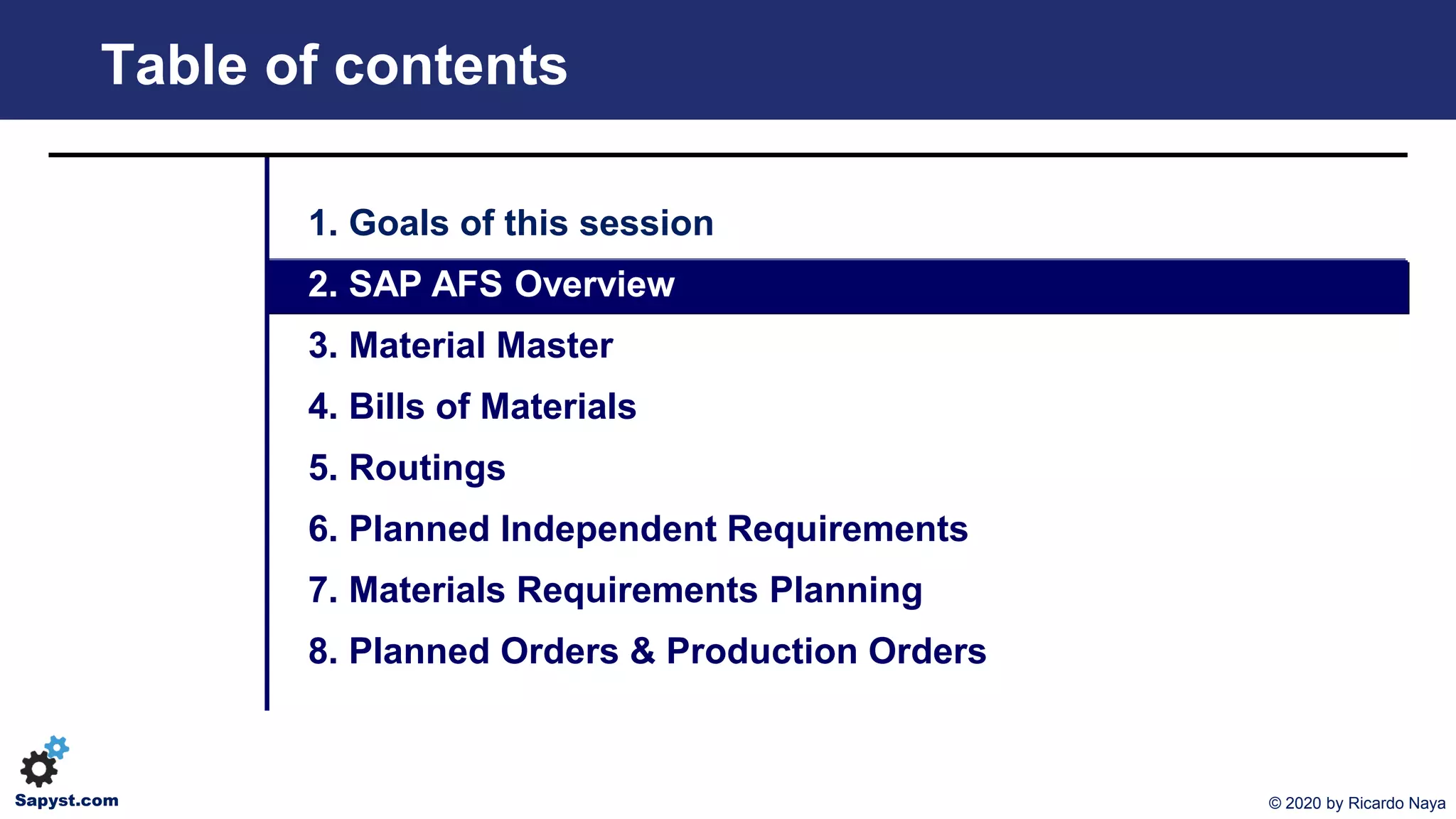 Table of contents

1. Goals of this session
2. SAP AFS Overview
3. Material Master
4. Bills of Materials
5. Routings
6. Planned Independent Requirements
7. Materials Requirements Planning
8. Planned Orders & Production Orders

Sapyst.com

© 2020 by Ricardo Naya